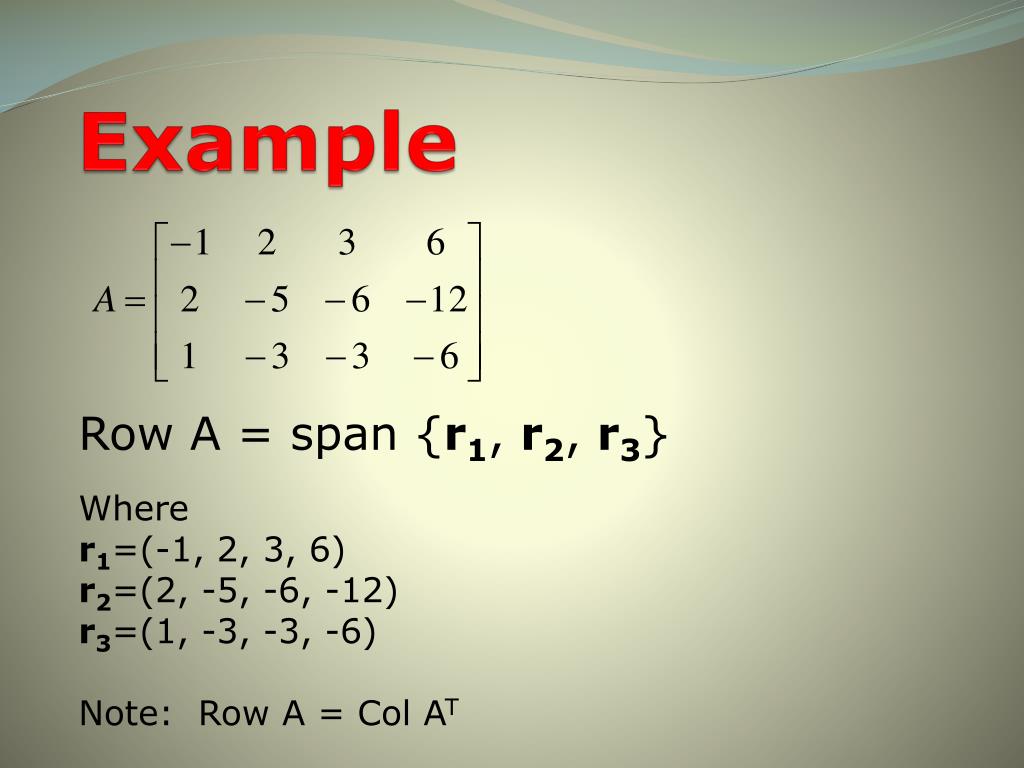 Example

$A = \begin{bmatrix} -1 & 2 & 3 & 6 \\ 2 & -5 & -6 & -12 \\ 1 & -3 & -3 & -6 \end{bmatrix}$

Row A = span {$\mathbf{r_1}$, $\mathbf{r_2}$, $\mathbf{r_3}$}

Where
$\mathbf{r_1}$=(-1, 2, 3, 6)
$\mathbf{r_2}$=(2, -5, -6, -12)
$\mathbf{r_3}$=(1, -3, -3, -6)

Note: Row A = Col $A^T$